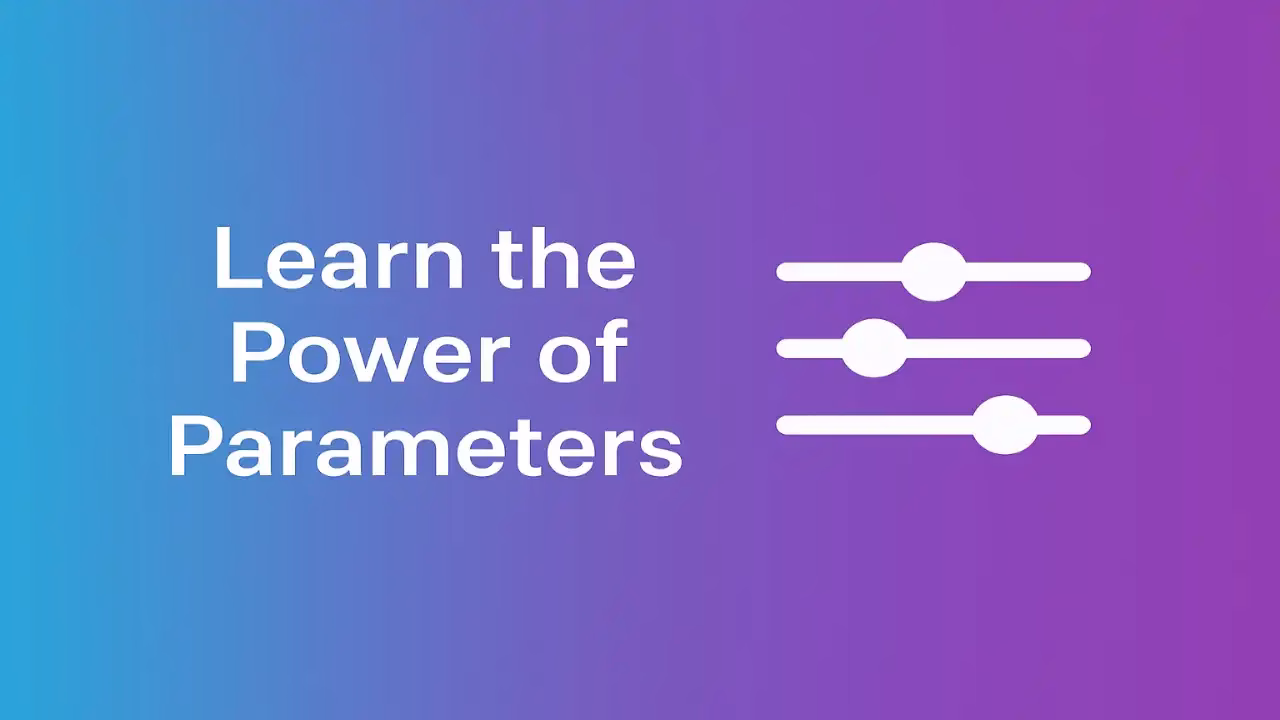 Learn the Power of Parameters